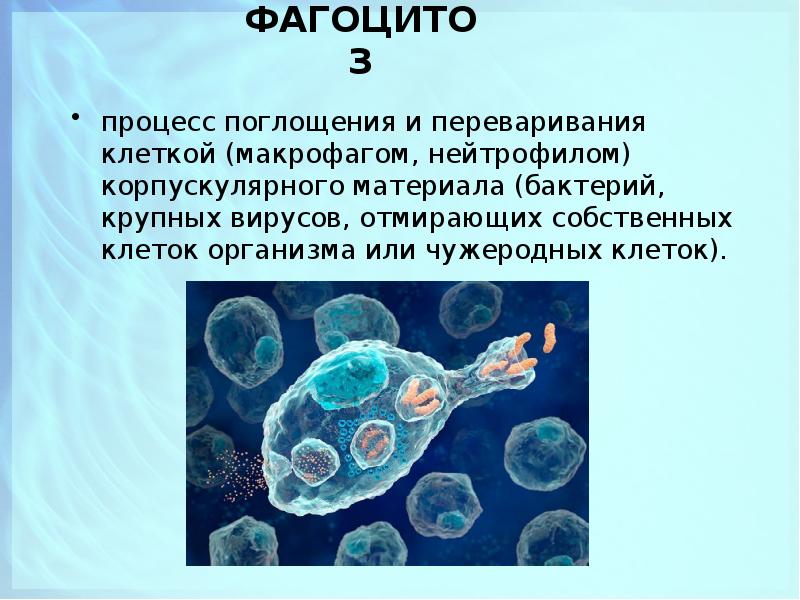 ФАГОЦИТО З

• процесс поглощения и переваривания клеткой (макрофагом, нейтрофилом) корпускулярного материала (бактерий, крупных вирусов, отмирающих собственных клеток организма или чужеродных клеток).